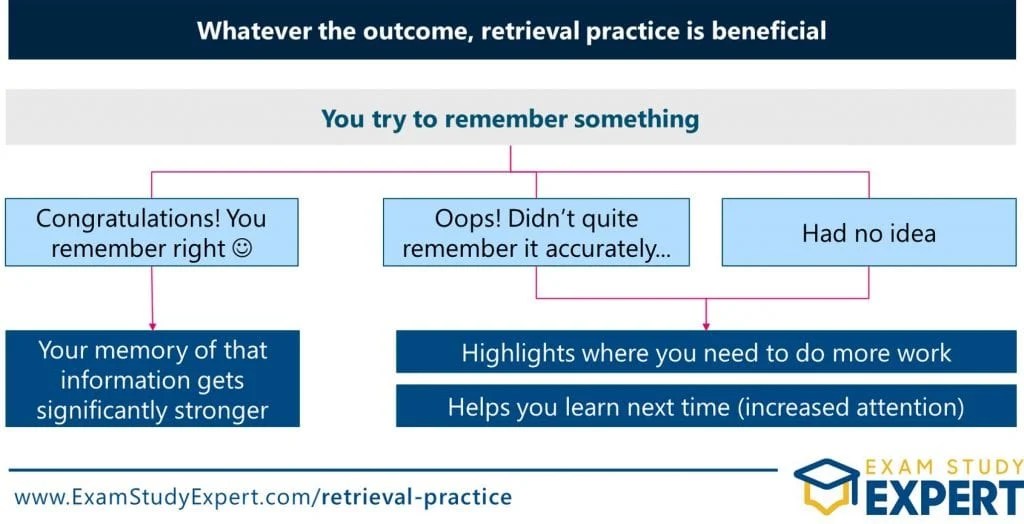 Whatever the outcome, retrieval practice is beneficial

You try to remember something

Congratulations! You remember right ☺

Oops! Didn't quite remember it accurately...

Had no idea

Your memory of that information gets significantly stronger

Highlights where you need to do more work

Helps you learn next time (increased attention)

www.ExamStudyExpert.com/retrieval-practice

EXAM STUDY EXPERT